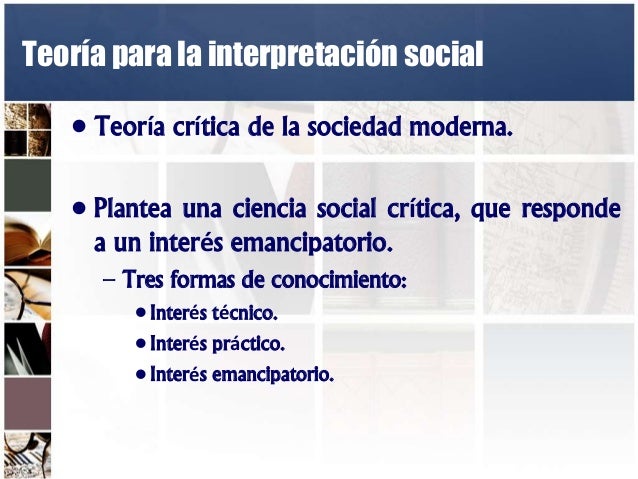 Teoría para la interpretación social

• Teoría crítica de la sociedad moderna.

• Plantea una ciencia social crítica, que responde a un interés emancipatorio.
– Tres formas de conocimiento:
• Interés técnico.
• Interés práctico.
• Interés emancipatorio.